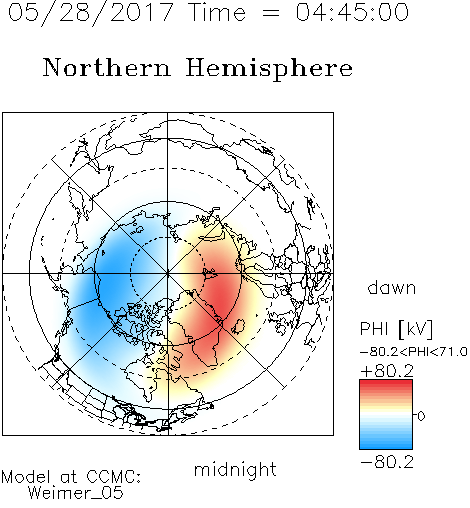 05/28/2017 Time = 04:45:00

Northern Hemisphere

dawn

PHI [kV]
-80.2<PHI<71.0
+80.2
0
-80.2

midnight

Model at CCMC:
Weimer_05